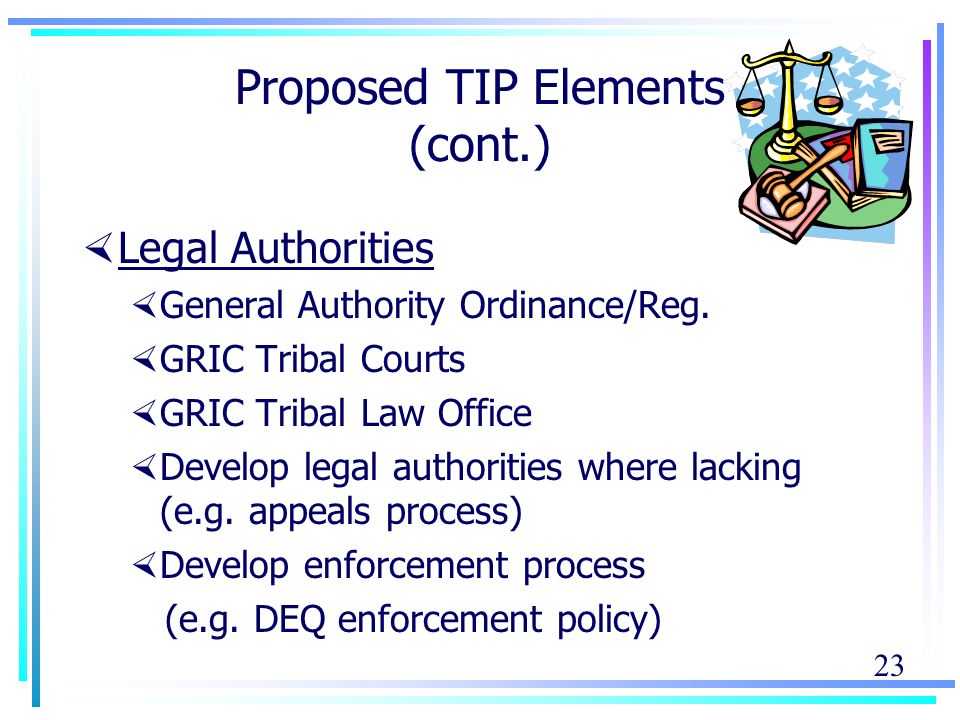 Proposed TIP Elements (cont.)

Legal Authorities

General Authority Ordinance/Reg.

GRIC Tribal Courts

GRIC Tribal Law Office

Develop legal authorities where lacking (e.g. appeals process)

Develop enforcement process (e.g. DEQ enforcement policy)

23